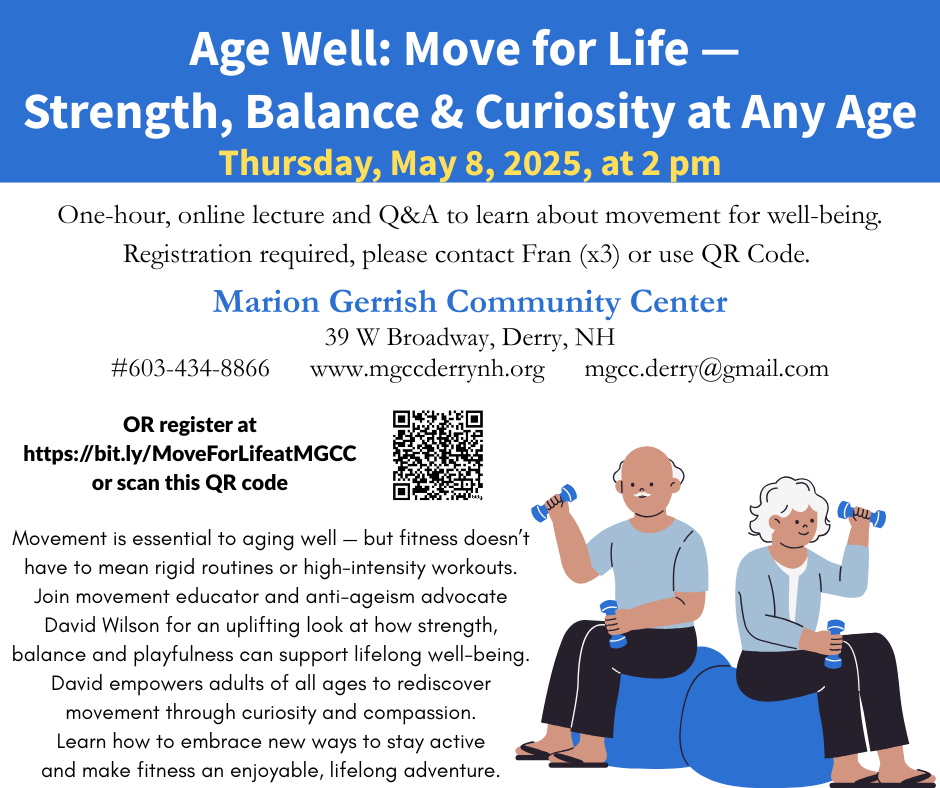 Age Well: Move for Life — Strength, Balance & Curiosity at Any Age

Thursday, May 8, 2025, at 2 pm

One-hour, online lecture and Q&A to learn about movement for well-being. Registration required, please contact Fran (x3) or use QR Code.

Marion Gerrish Community Center

39 W Broadway, Derry, NH

#603-434-8866 www.mgccderrynh.org mgcc.derry@gmail.com

OR register at https://bit.ly/MoveForLifeatMGCC or scan this QR code

Movement is essential to aging well — but fitness doesn't have to mean rigid routines or high-intensity workouts. Join movement educator and anti-ageism advocate David Wilson for an uplifting look at how strength, balance and playfulness can support lifelong well-being. David empowers adults of all ages to rediscover movement through curiosity and compassion. Learn how to embrace new ways to stay active and make fitness an enjoyable, lifelong adventure.